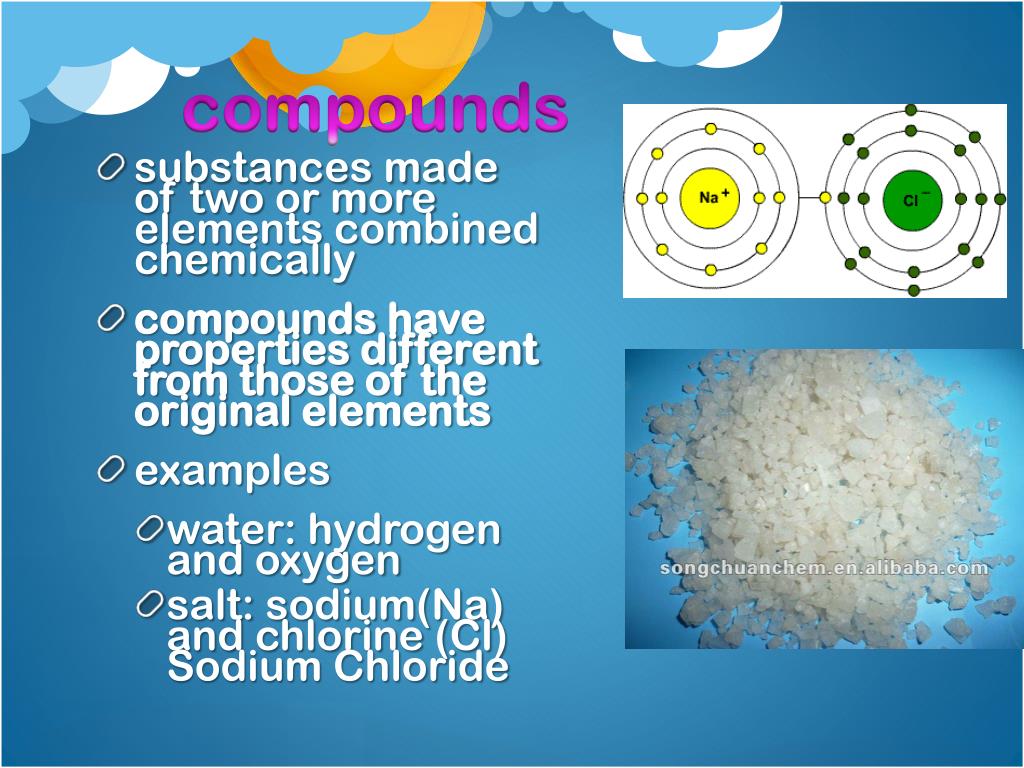 compounds

substances made of two or more elements combined chemically

compounds have properties different from those of the original elements

examples

water: hydrogen and oxygen

salt: sodium(Na) and chlorine (Cl) Sodium Chloride

$Na^+$

$Cl^-$

songchuanchem.en.alibaba.com